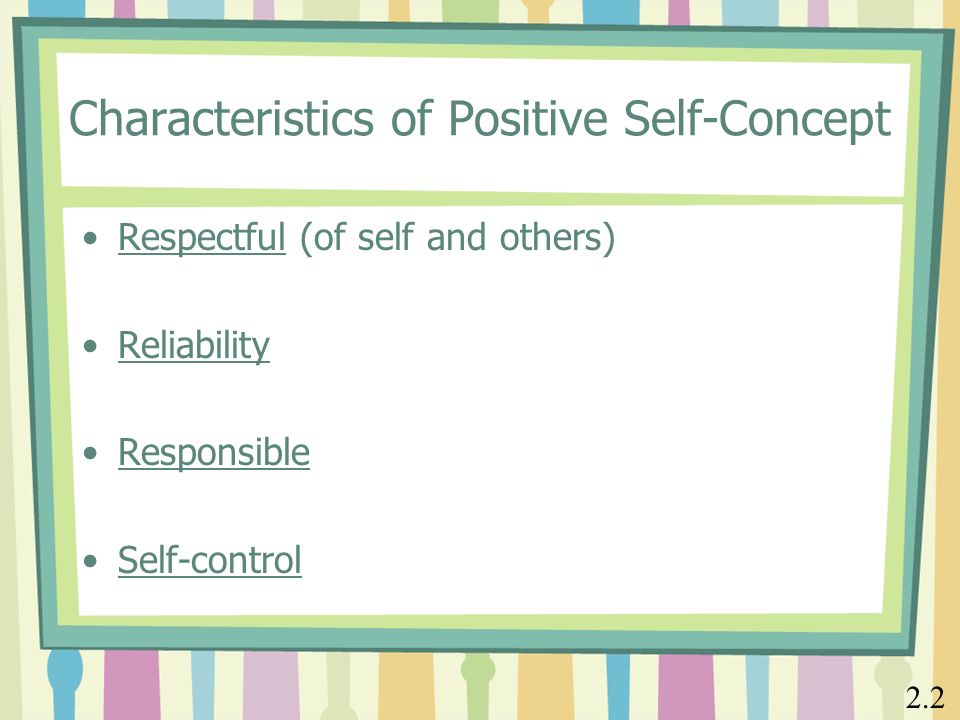 Characteristics of Positive Self-Concept

• Respectful (of self and others)

• Reliability

• Responsible

• Self-control

2.2